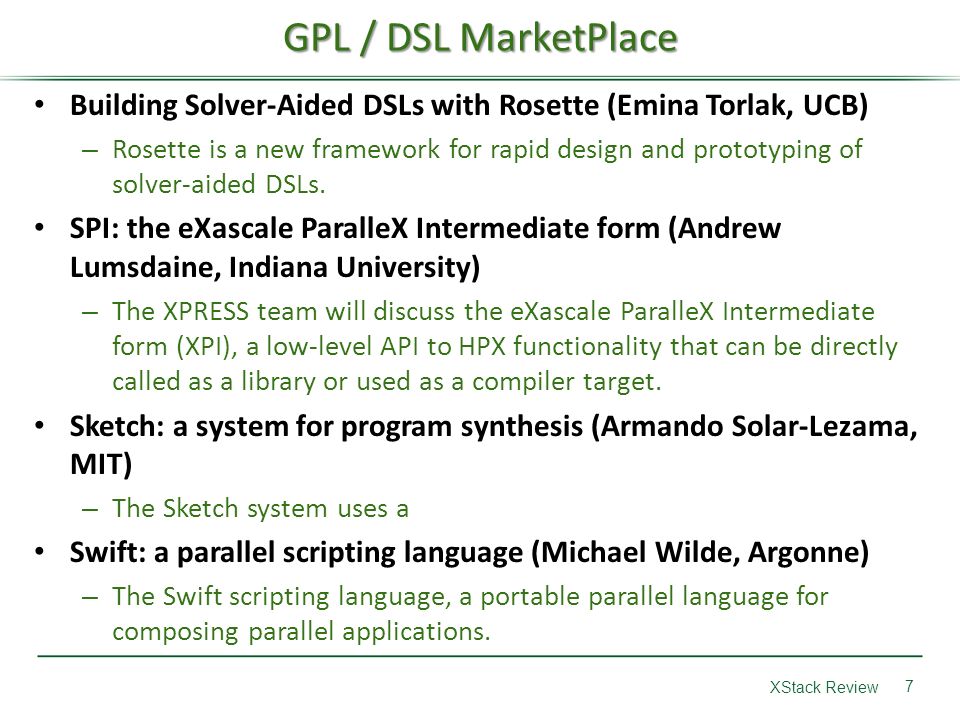 GPL / DSL MarketPlace

• Building Solver-Aided DSLs with Rosette (Emina Torlak, UCB)
– Rosette is a new framework for rapid design and prototyping of solver-aided DSLs.

• SPI: the eXascale ParalleX Intermediate form (Andrew Lumsdaine, Indiana University)
– The XPRESS team will discuss the eXascale ParalleX Intermediate form (XPI), a low-level API to HPX functionality that can be directly called as a library or used as a compiler target.

• Sketch: a system for program synthesis (Armando Solar-Lezama, MIT)
– The Sketch system uses a

• Swift: a parallel scripting language (Michael Wilde, Argonne)
– The Swift scripting language, a portable parallel language for composing parallel applications.

XStack Review 7